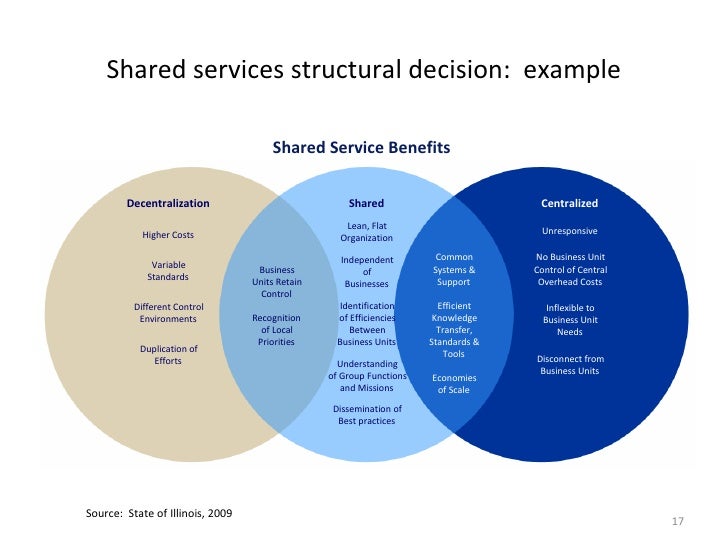 Shared services structural decision: example

Shared Service Benefits

Decentralization

Higher Costs

Variable Standards

Different Control Environments

Duplication of Efforts

Business Units Retain Control

Recognition of Local Priorities

Shared

Lean, Flat Organization

Independent of Businesses

Identification of Efficiencies Between Business Units

Understanding of Group Functions and Missions

Dissemination of Best practices

Common Systems & Support

Efficient Knowledge Transfer, Standards & Tools

Economies of Scale

Centralized

Unresponsive

No Business Unit Control of Central Overhead Costs

Inflexible to Business Unit Needs

Disconnect from Business Units

Source: State of Illinois, 2009

17